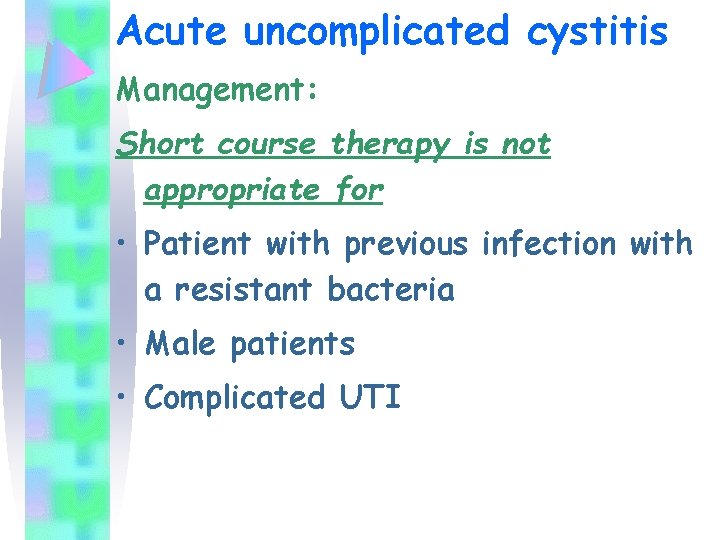 Acute uncomplicated cystitis

Management:

Short course therapy is not appropriate for

• Patient with previous infection with a resistant bacteria
• Male patients
• Complicated UTI